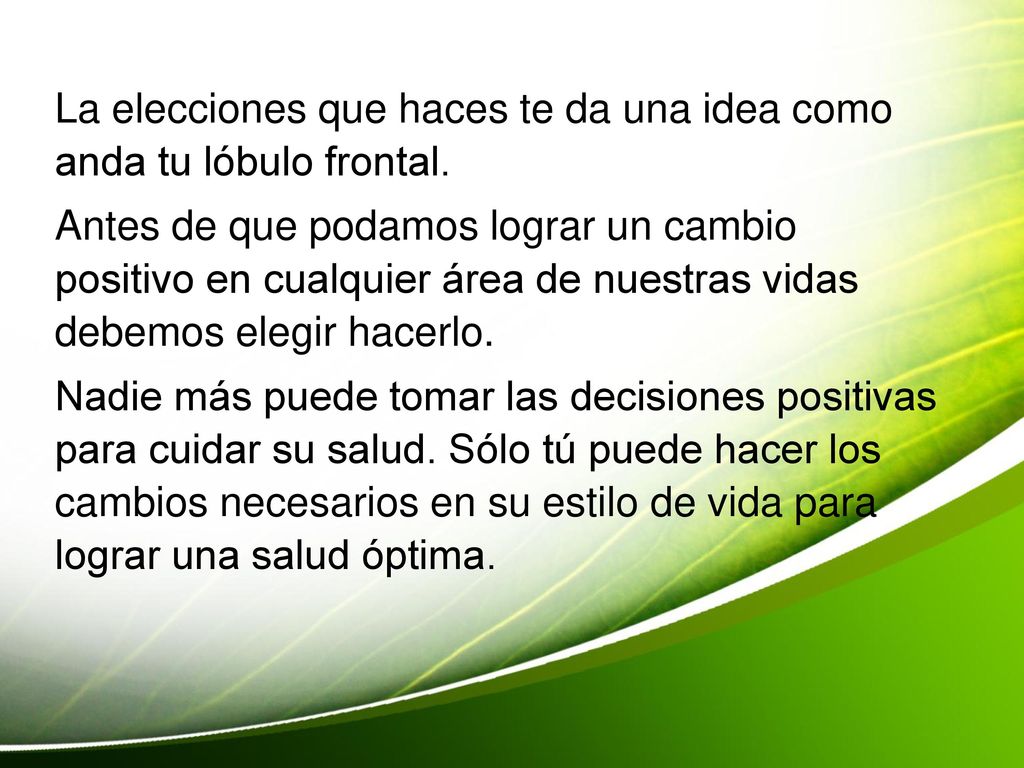 La elecciones que haces te da una idea como anda tu lóbulo frontal.

Antes de que podamos lograr un cambio positivo en cualquier área de nuestras vidas debemos elegir hacerlo.

Nadie más puede tomar las decisiones positivas para cuidar su salud. Sólo tú puede hacer los cambios necesarios en su estilo de vida para lograr una salud óptima.